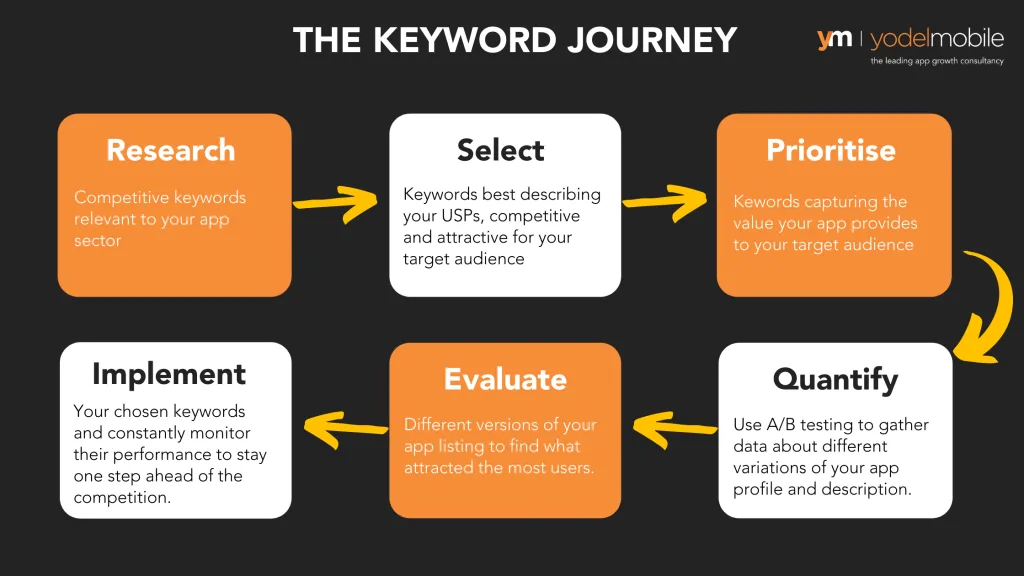 THE KEYWORD JOURNEY

ym | yodelmobile
the leading app growth consultancy

Research
Competitive keywords relevant to your app sector

Select
Keywords best describing your USPs, competitive and attractive for your target audience

Prioritise
Kewords capturing the value your app provides to your target audience

Quantify
Use A/B testing to gather data about different variations of your app profile and description.

Evaluate
Different versions of your app listing to find what attracted the most users.

Implement
Your chosen keywords and constantly monitor their performance to stay one step ahead of the competition.